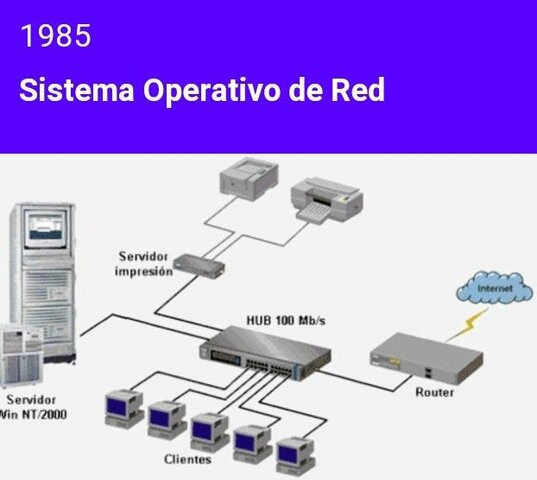 1985

Sistema Operativo de Red

Servidor impresión

Internet

HUB 100 Mb/s

Router

Servidor Win NT/2000

Clientes